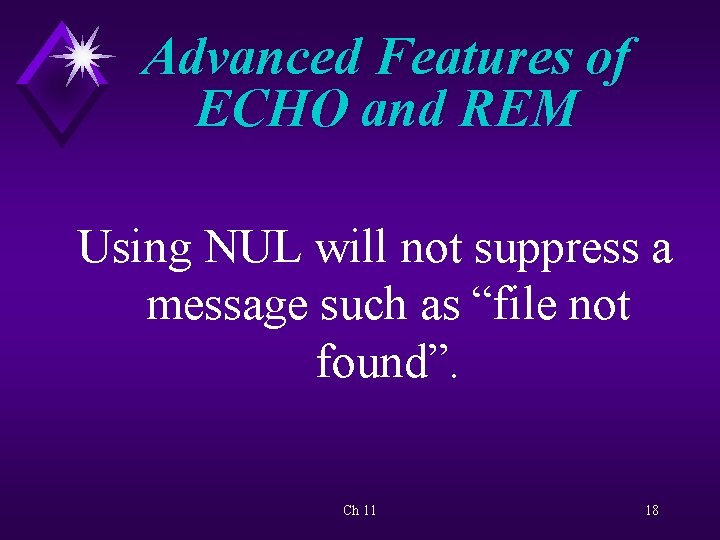 Advanced Features of ECHO and REM

Using NUL will not suppress a message such as “file not found”.

Ch 11

18